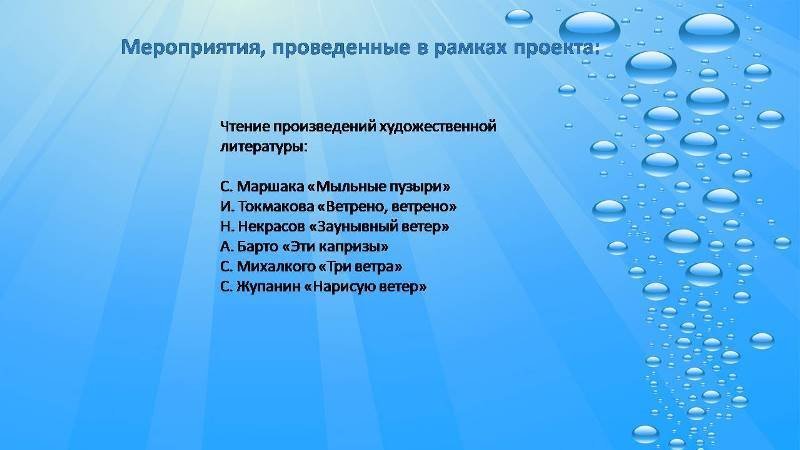 Мероприятия, проведенные в рамках проекта:

Чтение произведений художественной литературы:

С. Маршака «Мыльные пузыри»
И. Токмакова «Ветрено, ветрено»
Н. Некрасов «Заунывный ветер»
А. Барто «Эти капризы»
С. Михалкого «Три ветра»
С. Жупанин «Нарисую ветер»